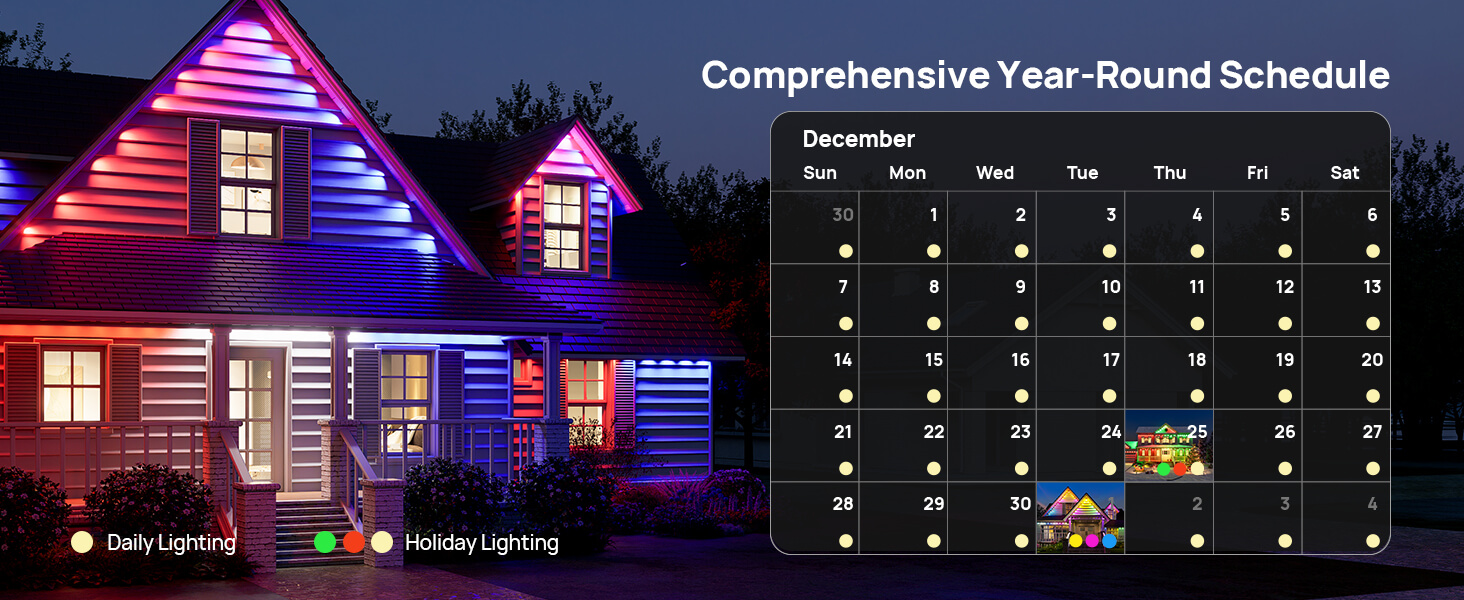 Comprehensive Year-Round Schedule

December

| Sun | Mon | Wed | Tue | Thu | Fri | Sat |
|---|---|---|---|---|---|---|
| 30 | 1 | 2 | 3 | 4 | 5 | 6 |
| 7 | 8 | 9 | 10 | 11 | 12 | 13 |
| 14 | 15 | 16 | 17 | 18 | 19 | 20 |
| 21 | 22 | 23 | 24 | 25 | 26 | 27 |
| 28 | 29 | 30 | 1 | 2 | 3 | 4 |

Daily Lighting

Holiday Lighting